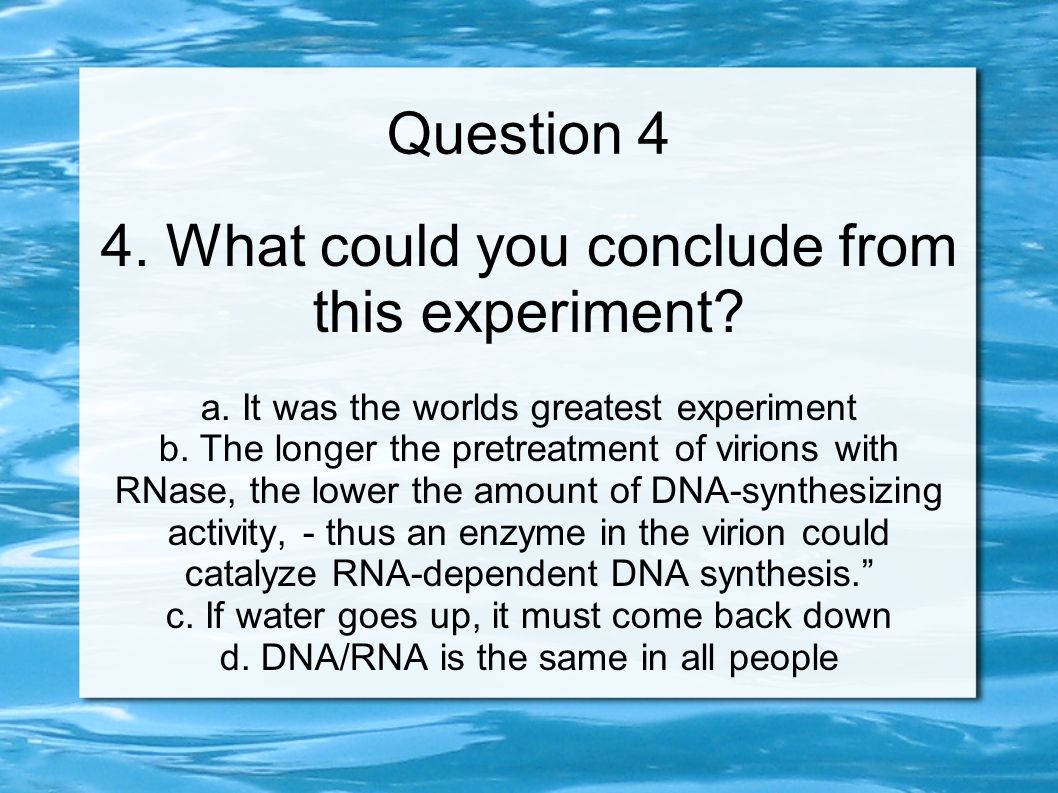 Question 4

4. What could you conclude from this experiment?

a. It was the worlds greatest experiment
b. The longer the pretreatment of virions with RNase, the lower the amount of DNA-synthesizing activity, - thus an enzyme in the virion could catalyze RNA-dependent DNA synthesis.”
c. If water goes up, it must come back down
d. DNA/RNA is the same in all people